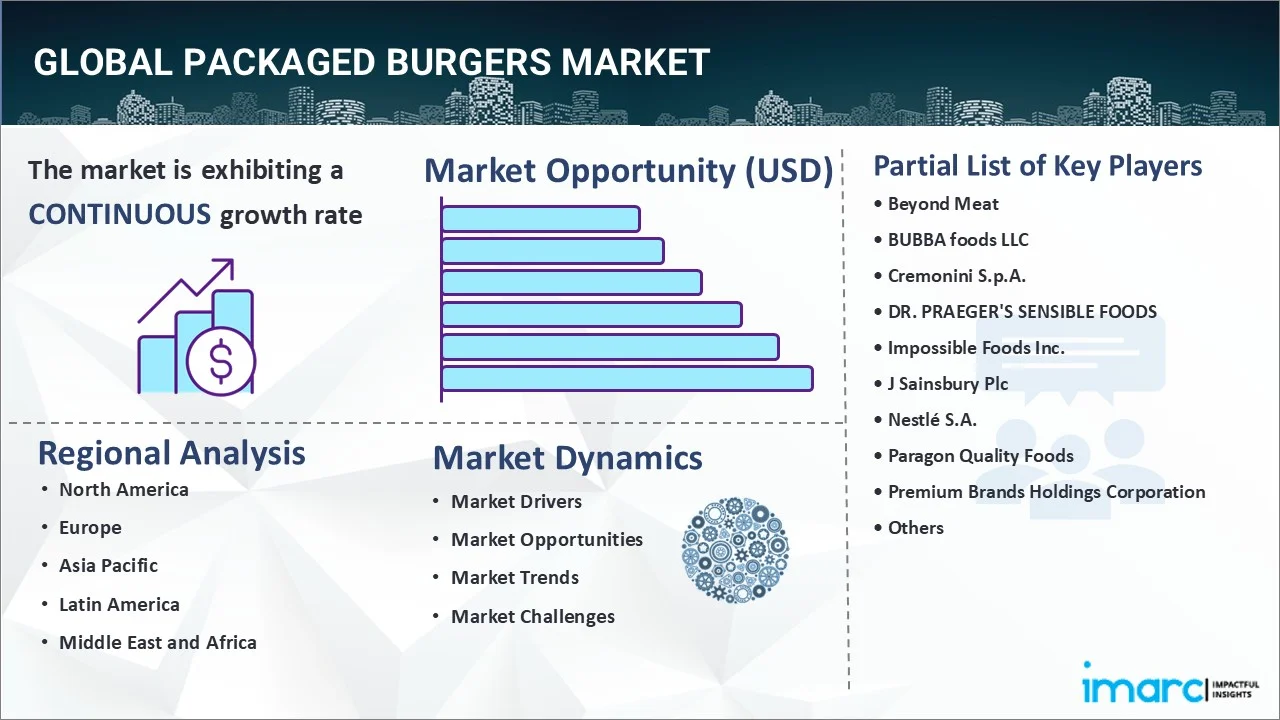 GLOBAL PACKAGED BURGERS MARKET

The market is exhibiting a CONTINUOUS growth rate

Market Opportunity (USD)

Partial List of Key Players
• Beyond Meat
• BUBBA foods LLC
• Cremonini S.p.A.
• DR. PRAEGER'S SENSIBLE FOODS
• Impossible Foods Inc.
• J Sainsbury Plc
• Nestlé S.A.
• Paragon Quality Foods
• Premium Brands Holdings Corporation
• Others

Regional Analysis
• North America
• Europe
• Asia Pacific
• Latin America
• Middle East and Africa

Market Dynamics
• Market Drivers
• Market Opportunities
• Market Trends
• Market Challenges

imarc IMPACTFUL INSIGHTS